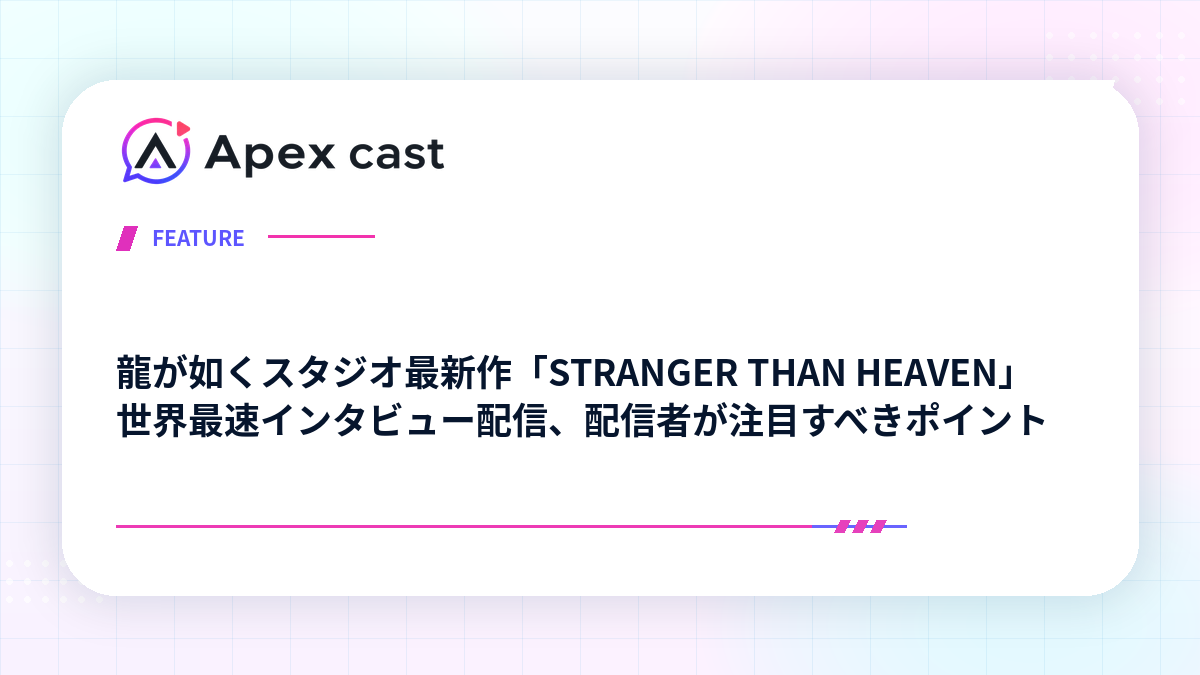 Apex cast

FEATURE

龍が如くスタジオ最新作「STRANGER THAN HEAVEN」
世界最速インタビュー配信、配信者が注目すべきポイント